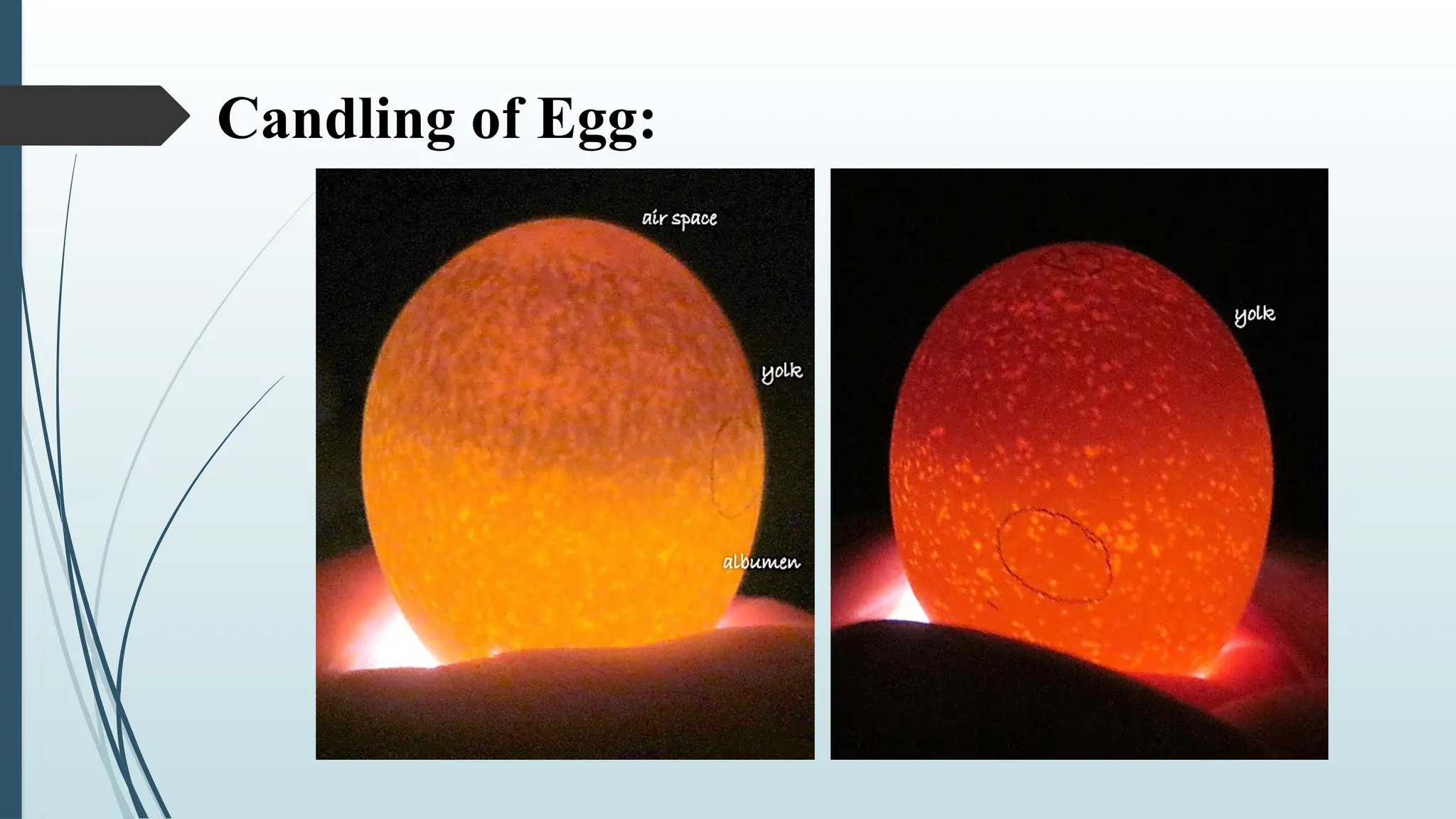 Candling of Egg:

air space

yolk

albumen

yolk